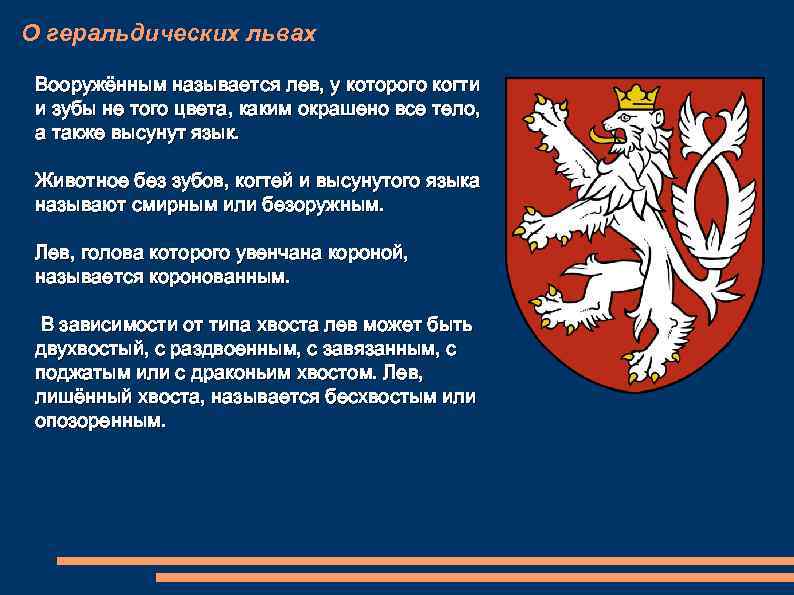 О геральдических львах

Вооружённым называется лев, у которого когти и зубы не того цвета, каким окрашено все тело, а также высунут язык.

Животное без зубов, когтей и высунутого языка называют смирным или безоружным.

Лев, голова которого увенчана короной, называется коронованным.

В зависимости от типа хвоста лев может быть двухвостый, с раздвоенным, с завязанным, с поджатым или с драконьим хвостом. Лев, лишённый хвоста, называется бесхвостым или опозоренным.